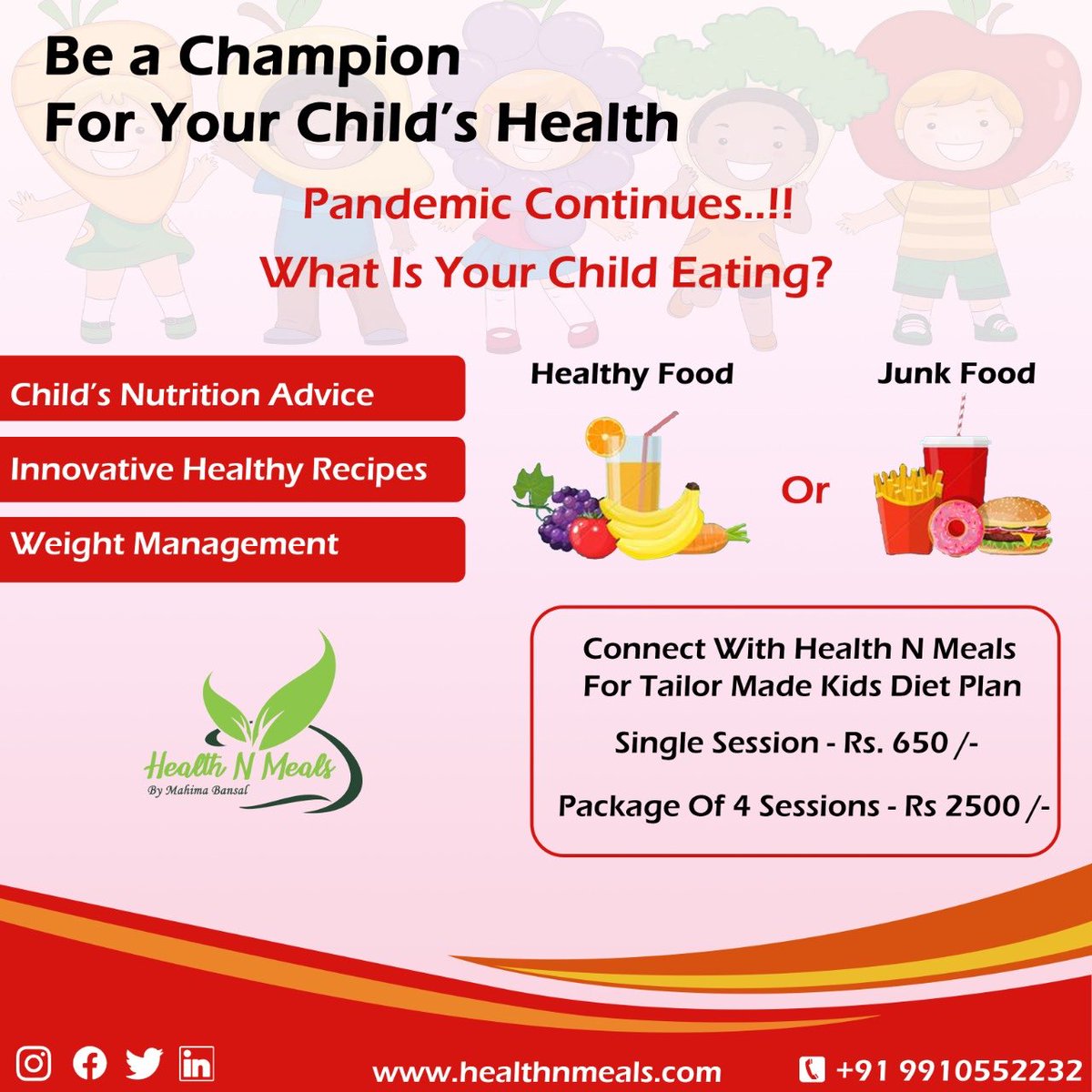 Be a Champion
For Your Child's Health

Pandemic Continues..!!
What Is Your Child Eating?

Child's Nutrition Advice

Innovative Healthy Recipes

Weight Management

Healthy Food

Or

Junk Food

Health N Meals
By Mahima Bansal

Connect With Health N Meals
For Tailor Made Kids Diet Plan

Single Session - Rs. 650 /-

Package Of 4 Sessions - Rs 2500 /-

www.healthnmeals.com

+91 9910552232